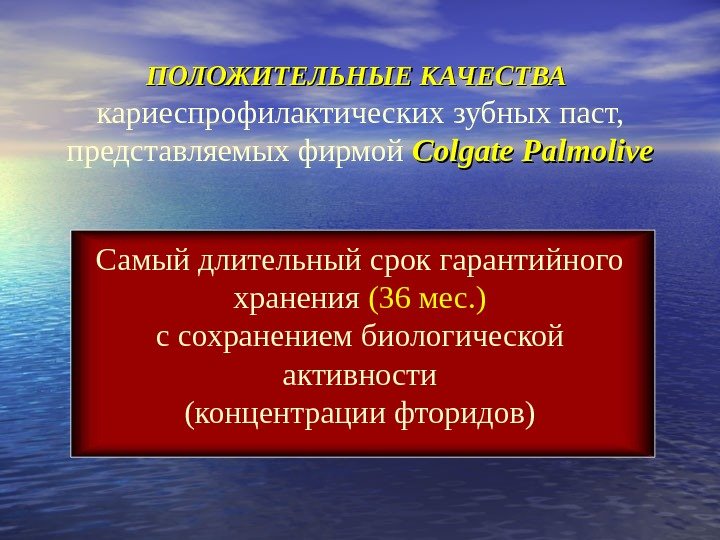 ПОЛОЖИТЕЛЬНЫЕ КАЧЕСТВА кариеспрофилактических зубных паст, представляемых фирмой Colgate Palmolive

Самый длительный срок гарантийного хранения (36 мес.) с сохранением биологической активности (концентрации фторидов)